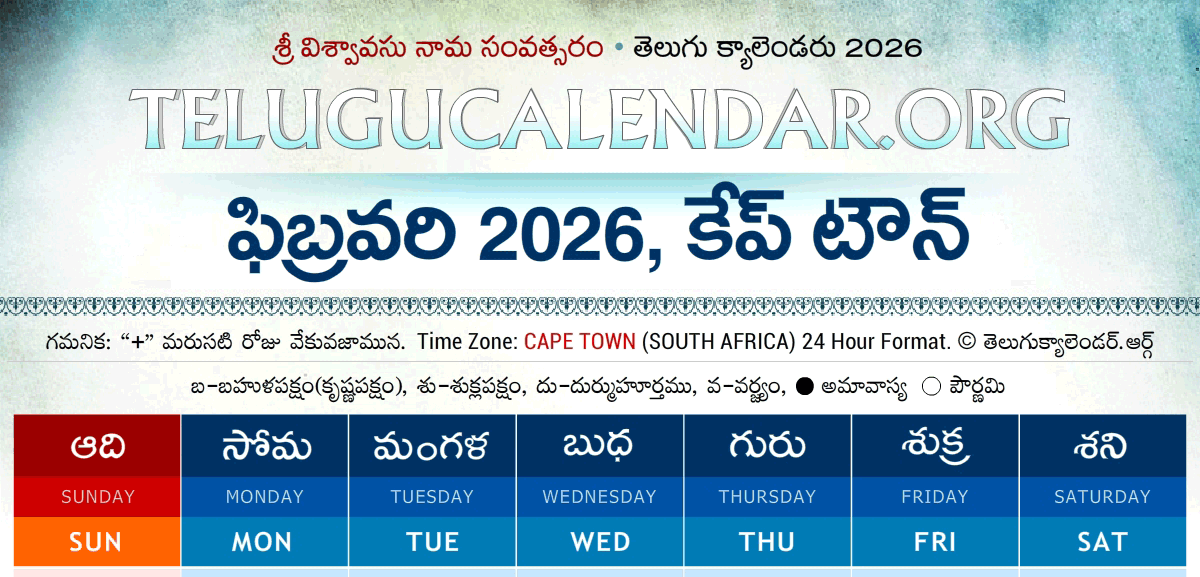 శ్రీ విశ్వావసు నామ సంవత్సరం • తెలుగు క్యాలెండరు 2026

TELUGUCALENDAR.ORG

ఫిబ్రవరి 2026, కేప్ టౌన్

గమనిక: "+" మరుసటి రోజు వేకువజామున. Time Zone: CAPE TOWN (SOUTH AFRICA) 24 Hour Format. © తెలుగుక్యాలెండర్.ఆర్గ్

బ-బహుళపక్షం(కృష్ణపక్షం), శు-శుక్లపక్షం, దు-దుర్ముహూర్తము, వ-వర్జ్యం, ● అమావాస్య ○ పౌర్ణమి

| ఆది | సోమ | మంగళ | బుధ | గురు | శుక్ర | శని |
|---|---|---|---|---|---|---|
| SUNDAY | MONDAY | TUESDAY | WEDNESDAY | THURSDAY | FRIDAY | SATURDAY |
| SUN | MON | TUE | WED | THU | FRI | SAT |